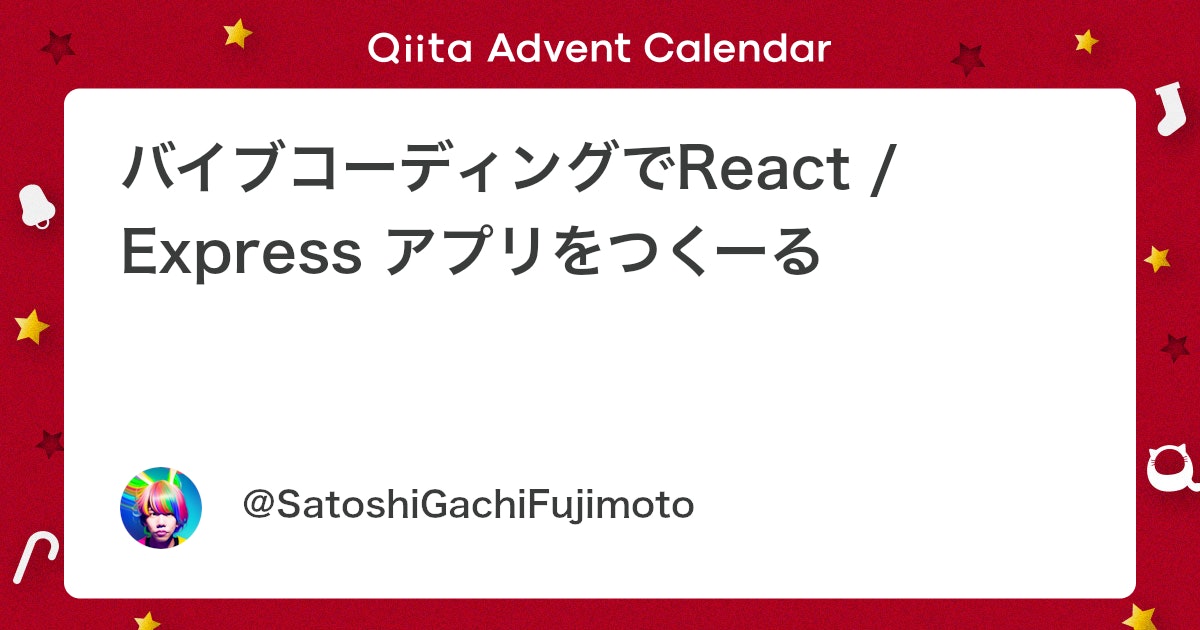 Qiita Advent Calendar

バイブコーディングでReact / Express アプリをつくーる

@SatoshiGachiFujimoto